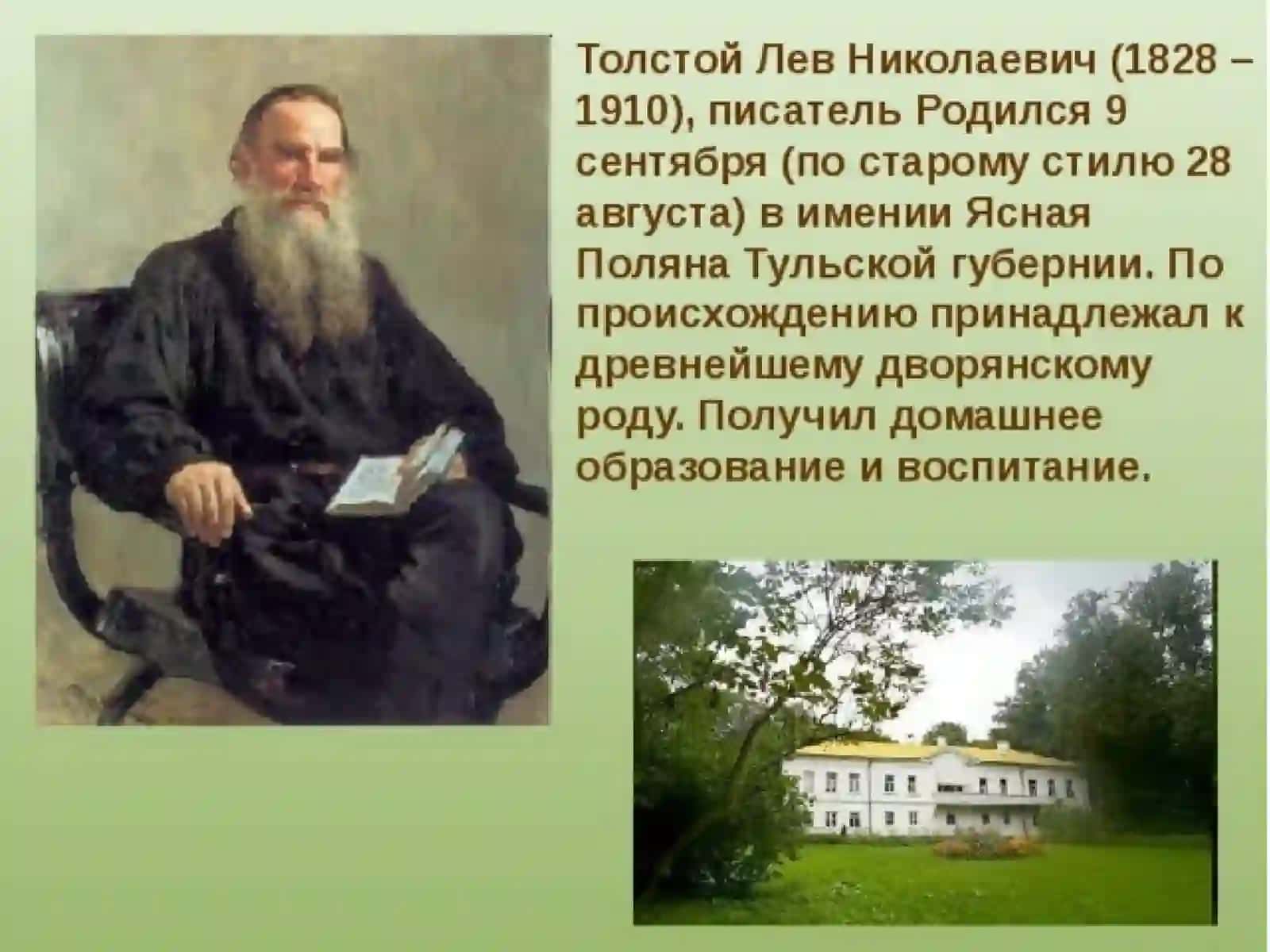 Толстой Лев Николаевич (1828 – 1910), писатель Родился 9 сентября (по старому стилю 28 августа) в имении Ясная Поляна Тульской губернии. По происхождению принадлежал к древнейшему дворянскому роду. Получил домашнее образование и воспитание.